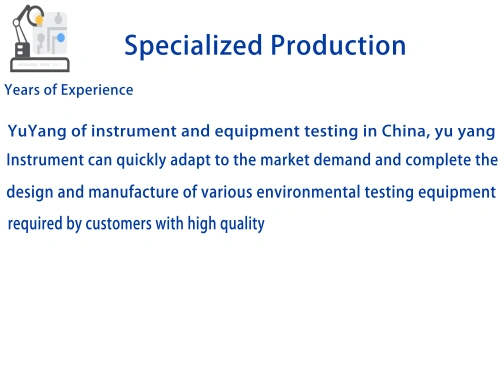 Specialized Production

Years of Experience

YuYang of instrument and equipment testing in China, yu yang Instrument can quickly adapt to the market demand and complete the design and manufacture of various environmental testing equipment required by customers with high quality